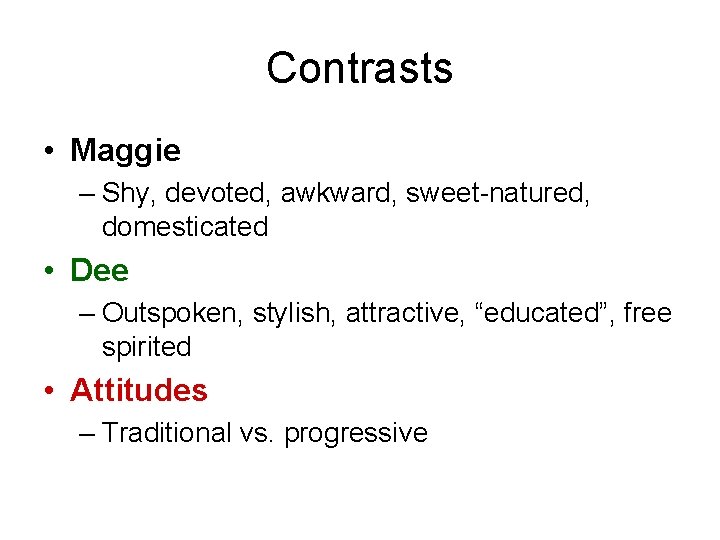 Contrasts

• Maggie
– Shy, devoted, awkward, sweet-natured, domesticated

• Dee
– Outspoken, stylish, attractive, “educated”, free spirited

• Attitudes
– Traditional vs. progressive